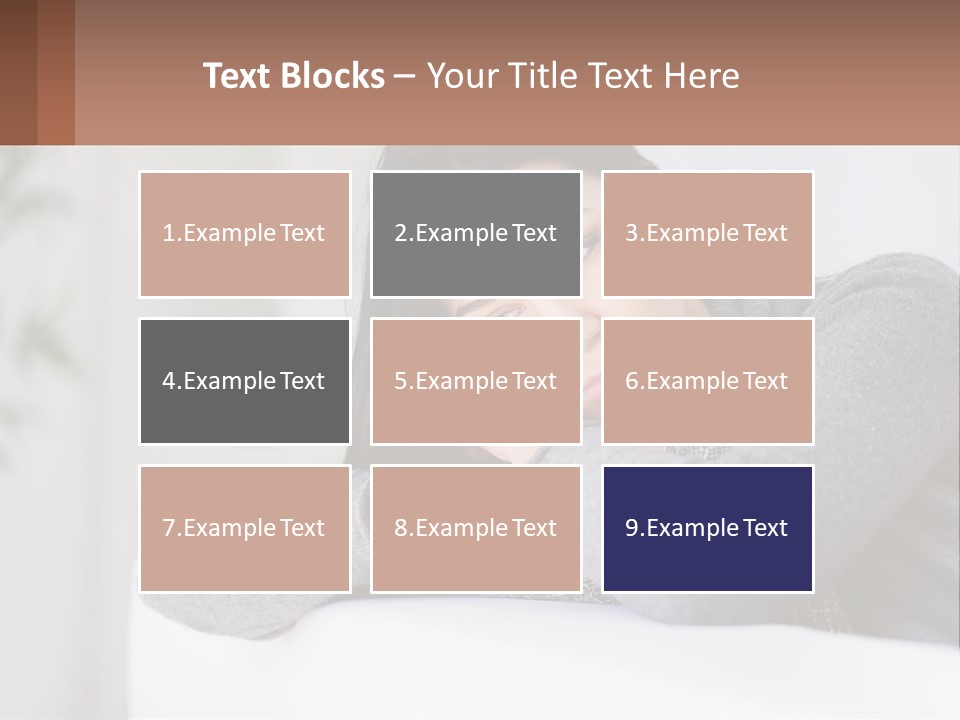 Text Blocks – Your Title Text Here

1.Example Text

2.Example Text

3.Example Text

4.Example Text

5.Example Text

6.Example Text

7.Example Text

8.Example Text

9.Example Text